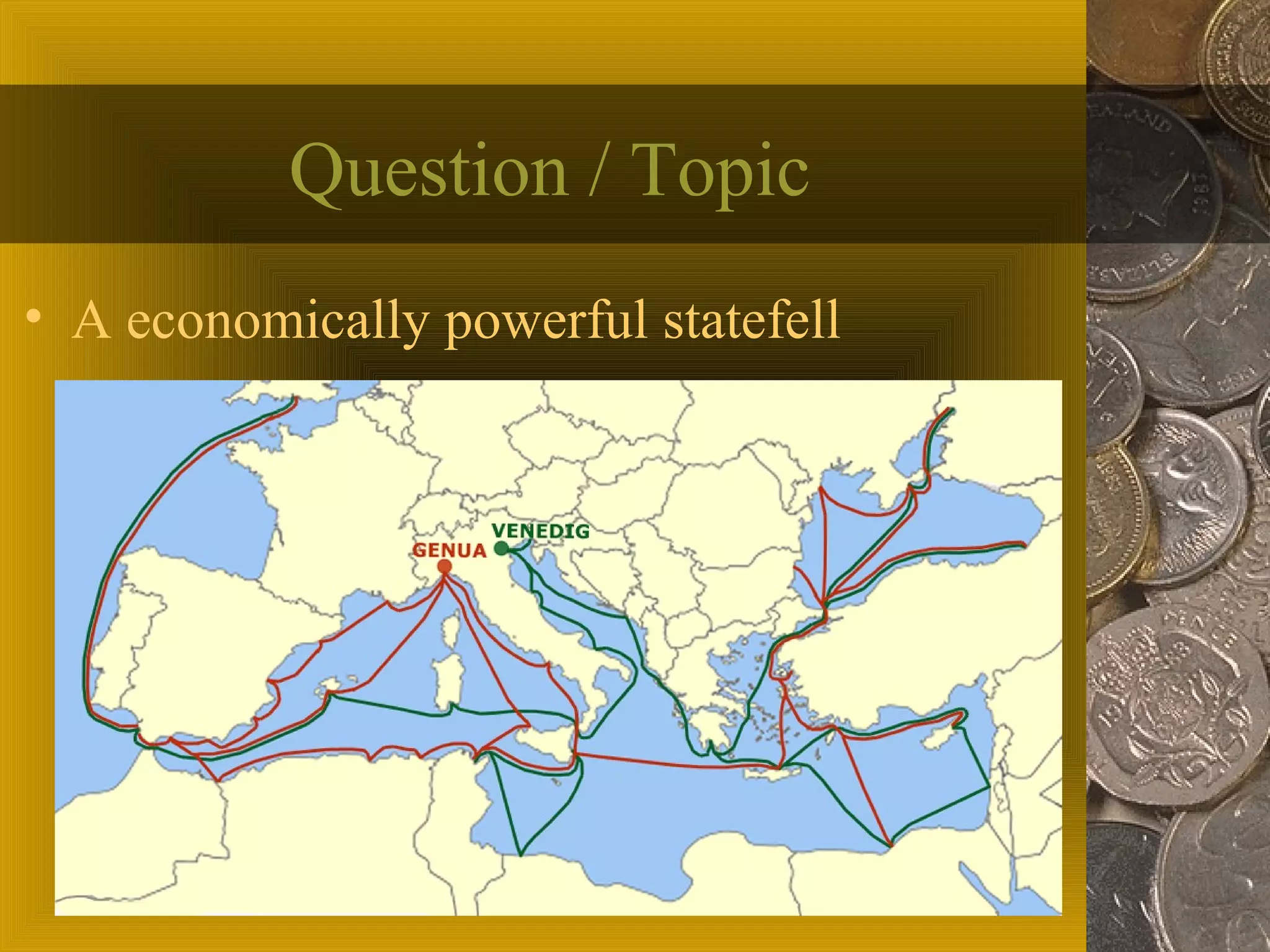 Question / Topic

• A economically powerful statefell

VENEDIG
GENUA